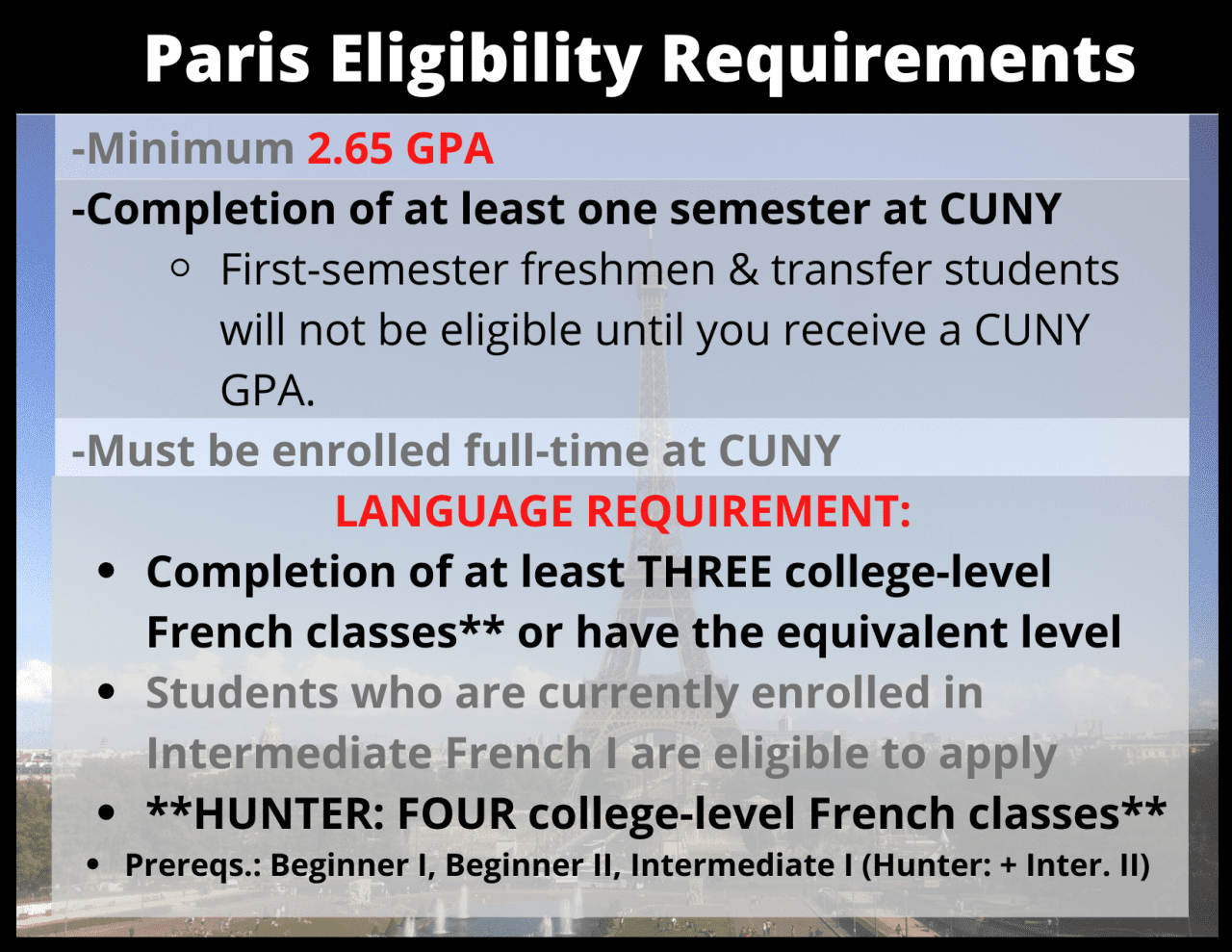 Paris Eligibility Requirements

-Minimum 2.65 GPA

-Completion of at least one semester at CUNY

○ First-semester freshmen & transfer students will not be eligible until you receive a CUNY GPA.

-Must be enrolled full-time at CUNY

LANGUAGE REQUIREMENT:

• Completion of at least THREE college-level French classes** or have the equivalent level

• Students who are currently enrolled in Intermediate French I are eligible to apply

• **HUNTER: FOUR college-level French classes**

• Prereqs.: Beginner I, Beginner II, Intermediate I (Hunter: + Inter. II)